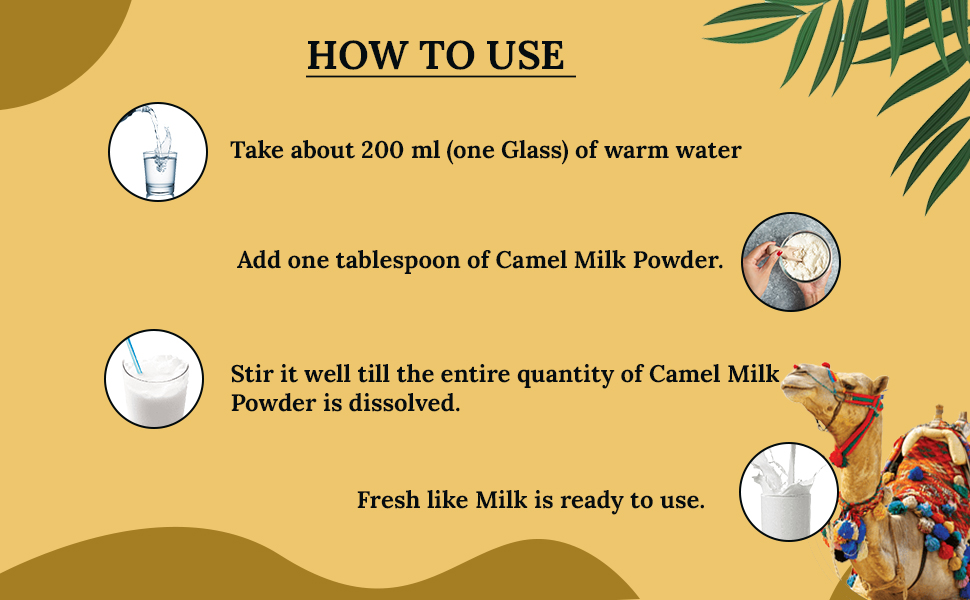 HOW TO USE

Take about 200 ml (one Glass) of warm water

Add one tablespoon of Camel Milk Powder.

Stir it well till the entire quantity of Camel Milk Powder is dissolved.

Fresh like Milk is ready to use.